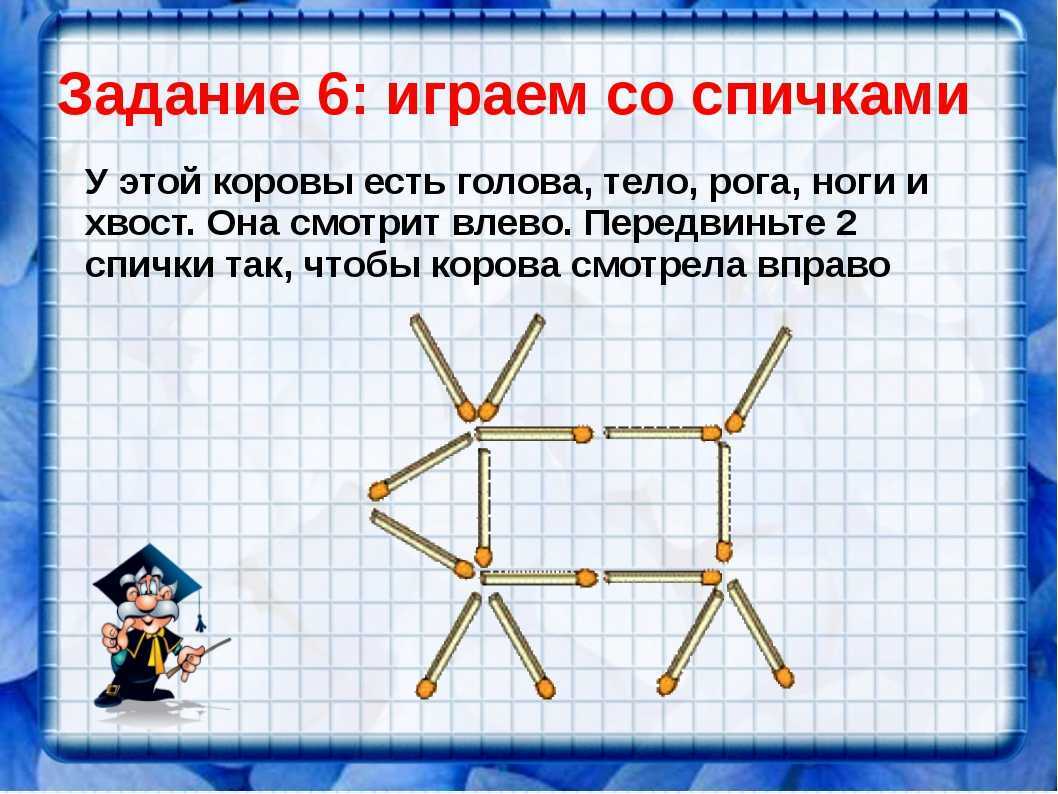 Задание 6: играем со спичками

У этой коровы есть голова, тело, рога, ноги и хвост. Она смотрит влево. Передвиньте 2 спички так, чтобы корова смотрела вправо